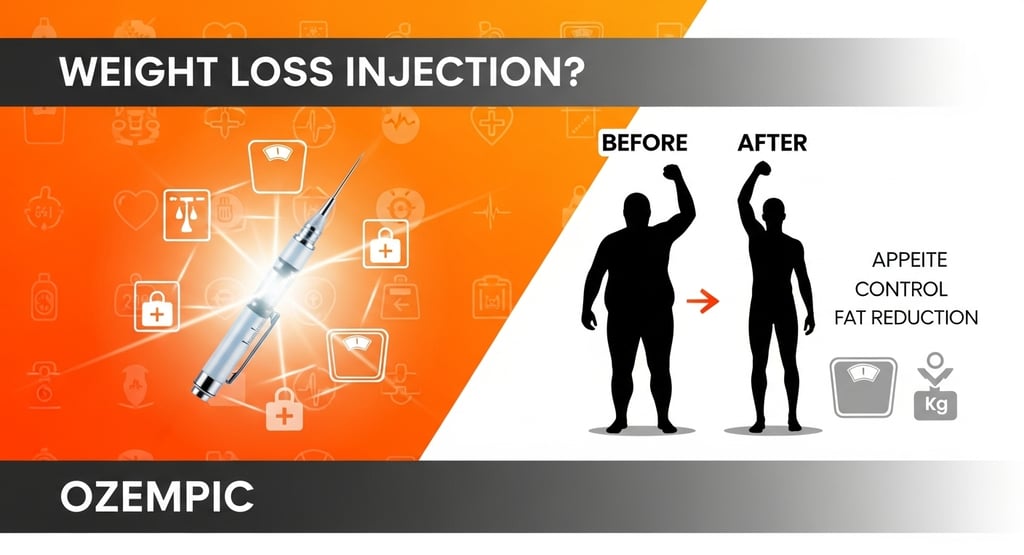 WEIGHT LOSS INJECTION?

BEFORE

AFTER

APPEITE
CONTROL
FAT REDUCTION

Kg

OZEMPIC